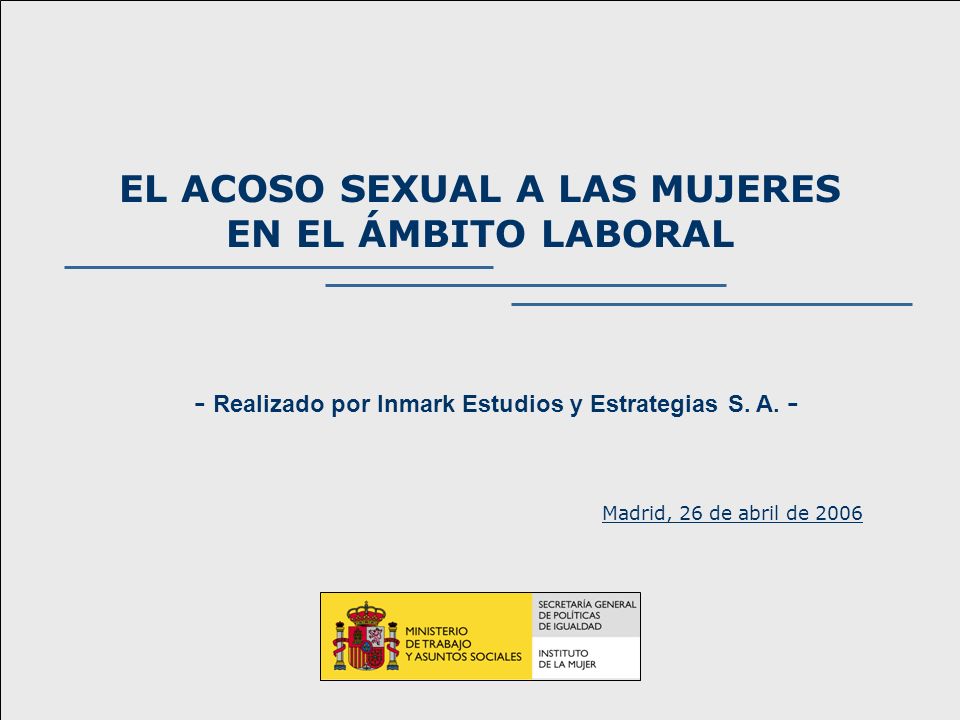 EL ACOSO SEXUAL A LAS MUJERES EN EL ÁMBITO LABORAL

- Realizado por Inmark Estudios y Estrategias S. A. -

Madrid, 26 de abril de 2006

MINISTERIO DE TRABAJO Y ASUNTOS SOCIALES

SECRETARÍA GENERAL DE POLÍTICAS DE IGUALDAD

INSTITUTO DE LA MUJER